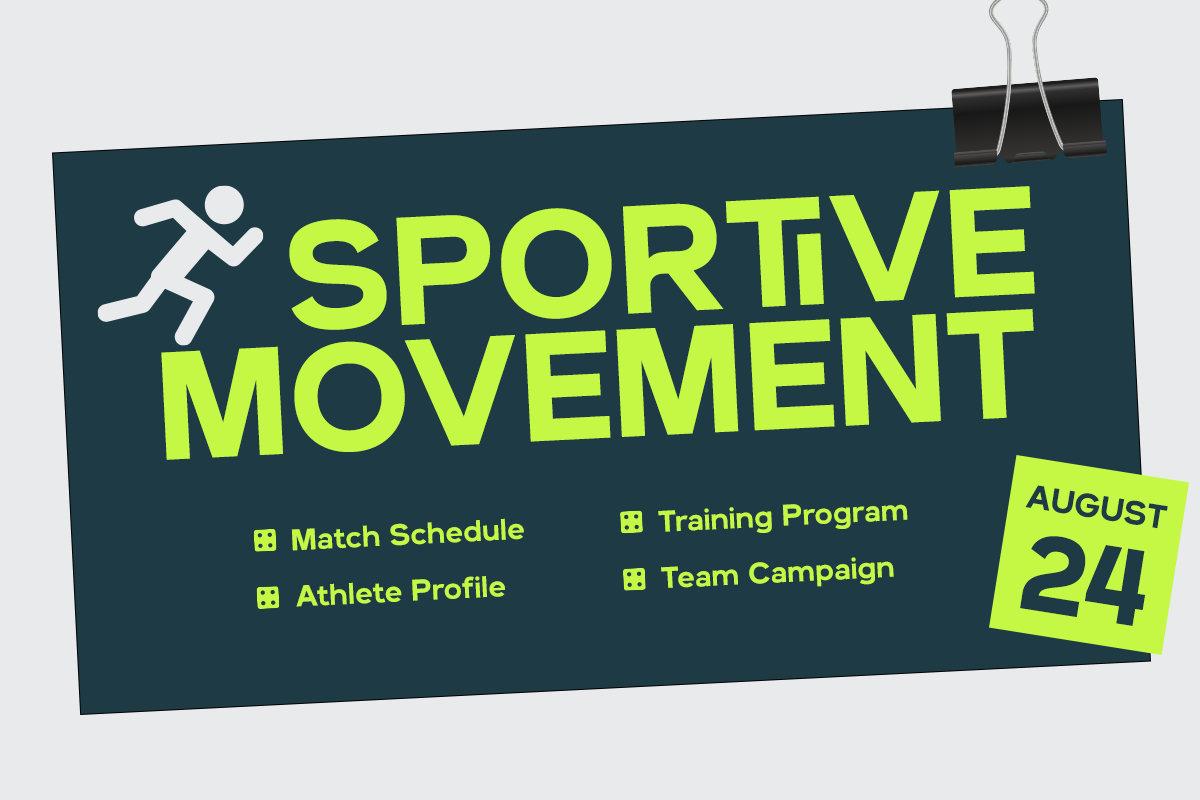 SPORTiVE MOVEMENT

Match Schedule
Athlete Profile

Training Program
Team Campaign

AUGUST
24